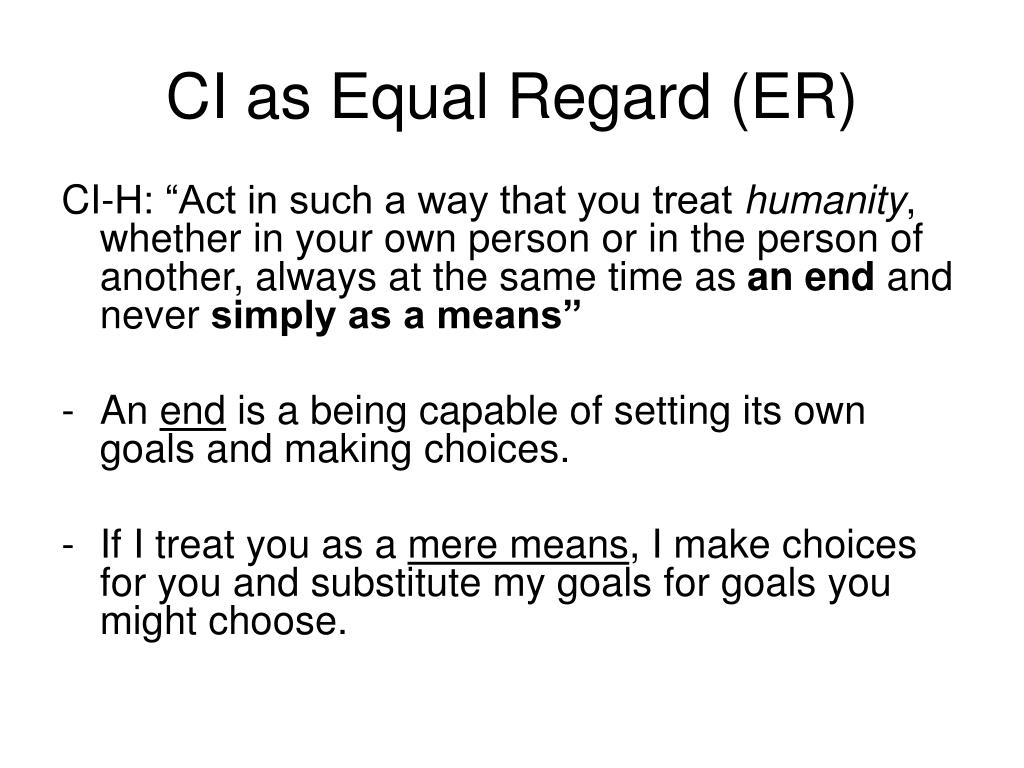 CI as Equal Regard (ER)

CI-H: “Act in such a way that you treat humanity, whether in your own person or in the person of another, always at the same time as an end and never simply as a means”

- An end is a being capable of setting its own goals and making choices.

- If I treat you as a mere means, I make choices for you and substitute my goals for goals you might choose.